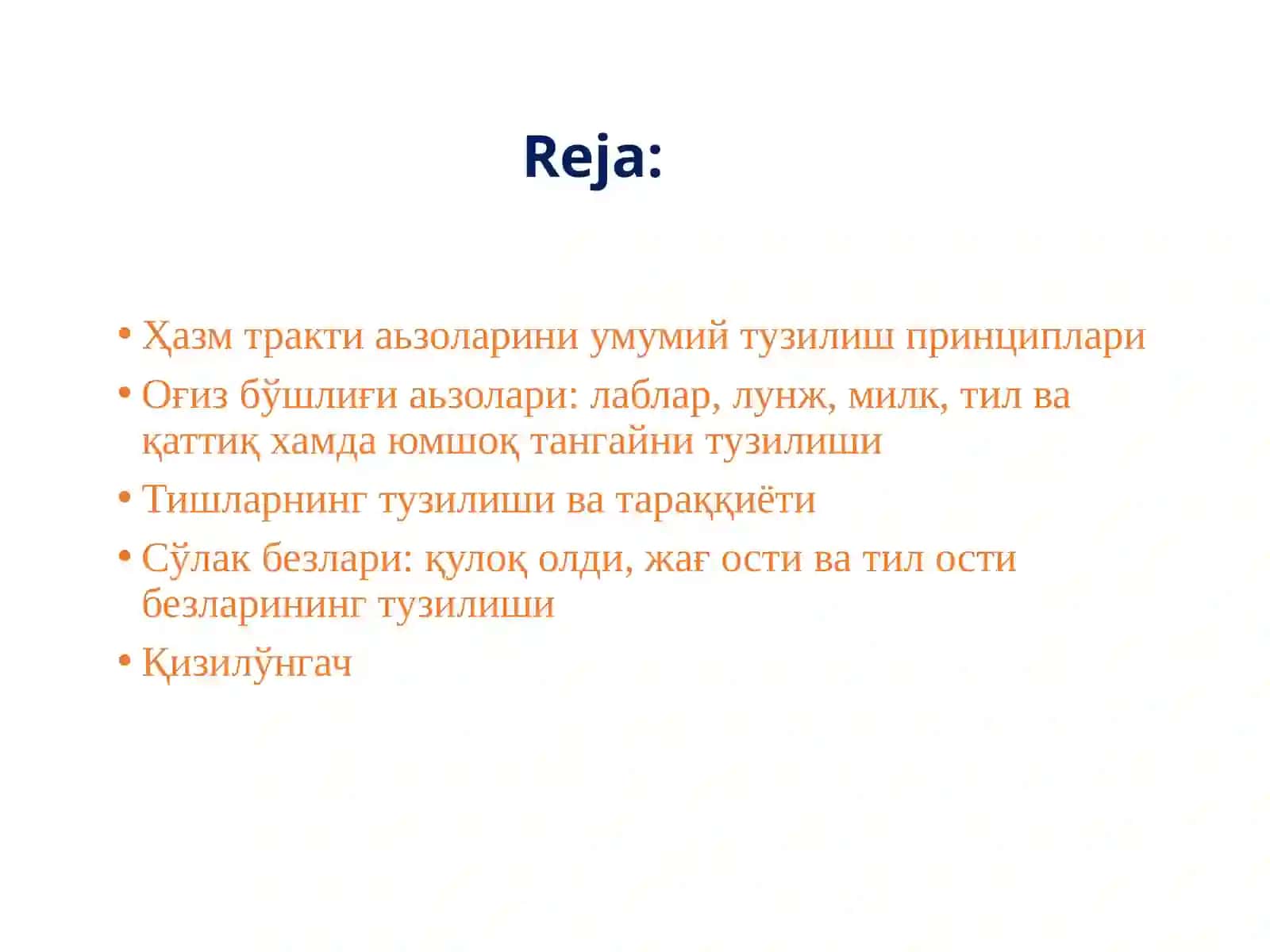 Reja:

• Ҳазм тракти аьзоларини умумий тузилиш принциплари

• Оғиз бўшлиғи аьзолари: лаблар, лунж, милк, тил ва қаттиқ хамда юмшоқ тангайни тузилиши

• Тишларнинг тузилиши ва тараққиёти

• Сўлак безлари: қулоқ олди, жағ ости ва тил ости безларининг тузилиши

• Қизилўнгач